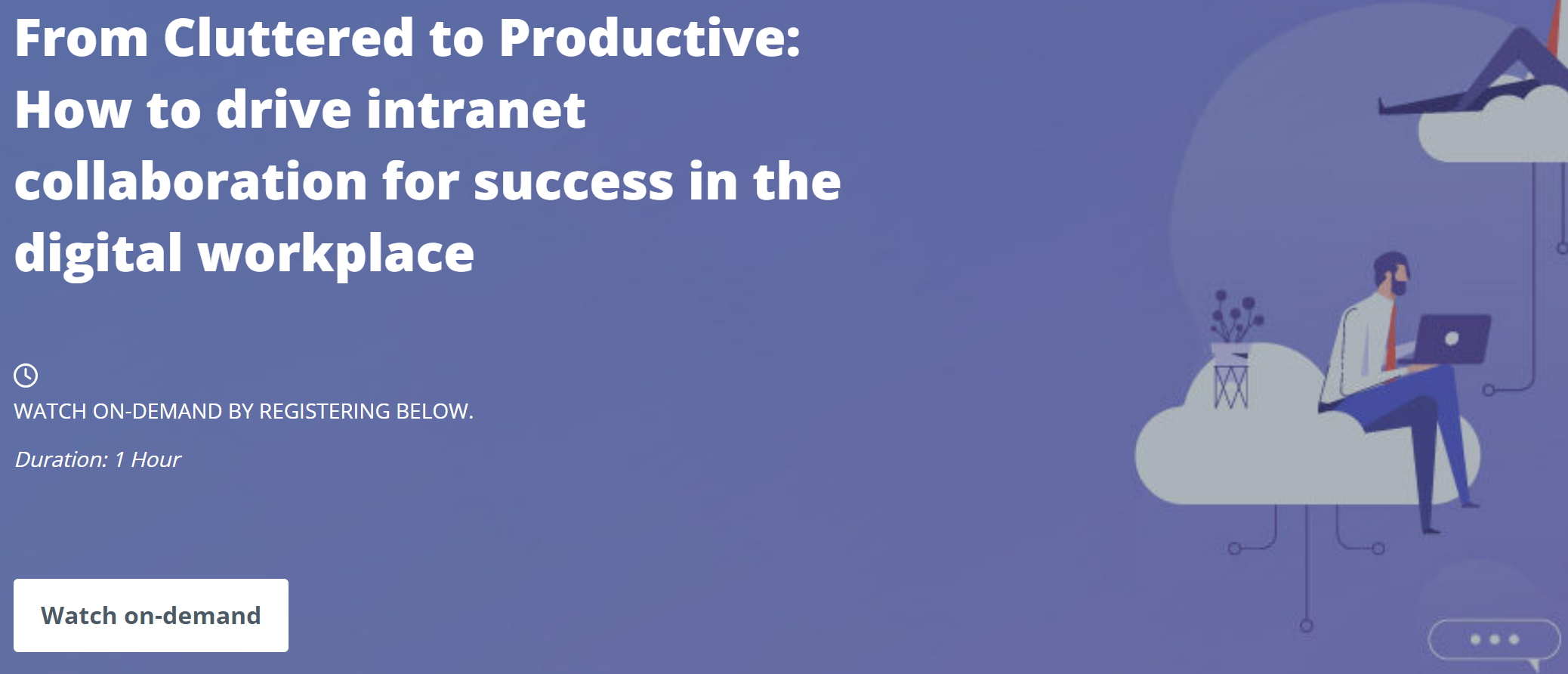 From Cluttered to Productive: How to drive intranet collaboration for success in the digital workplace

WATCH ON-DEMAND BY REGISTERING BELOW.

Duration: 1 Hour

Watch on-demand